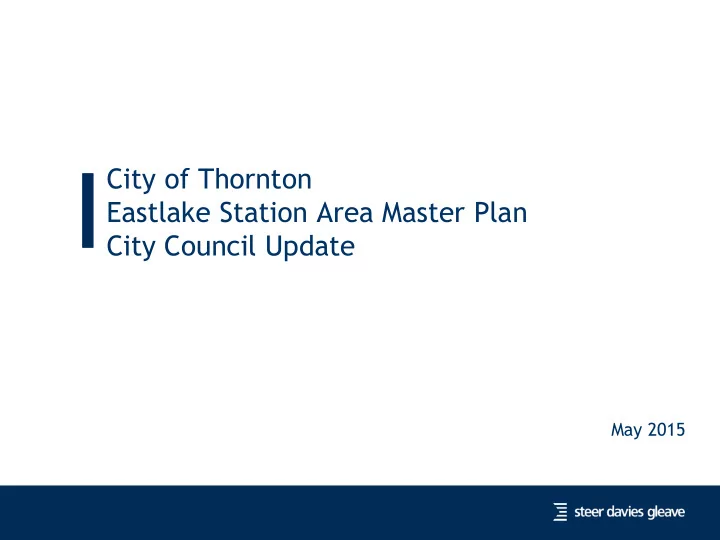 City of Thornton
Eastlake Station Area Master Plan
City Council Update

May 2015

steer davies gleave